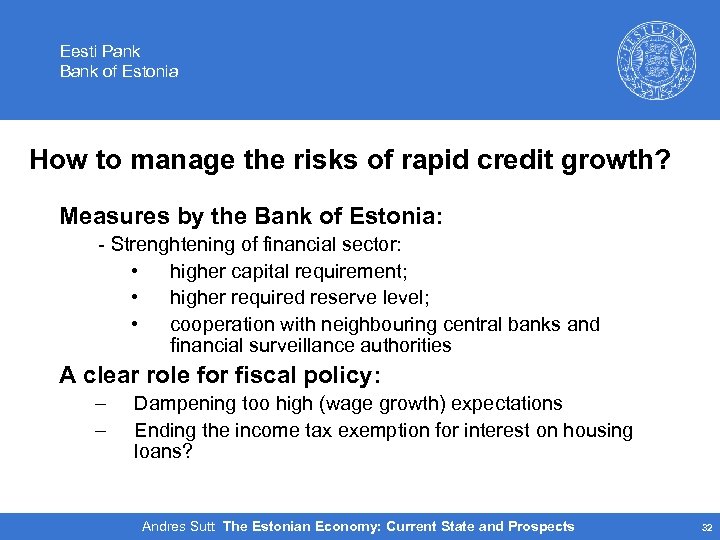 Eesti Pank
Bank of Estonia

EESTI PANK

How to manage the risks of rapid credit growth?

Measures by the Bank of Estonia:

- Strenghtening of financial sector:

• higher capital requirement;

• higher required reserve level;

• cooperation with neighbouring central banks and financial surveillance authorities

A clear role for fiscal policy:

– Dampening too high (wage growth) expectations

– Ending the income tax exemption for interest on housing loans?

Andres Sutt The Estonian Economy: Current State and Prospects 32